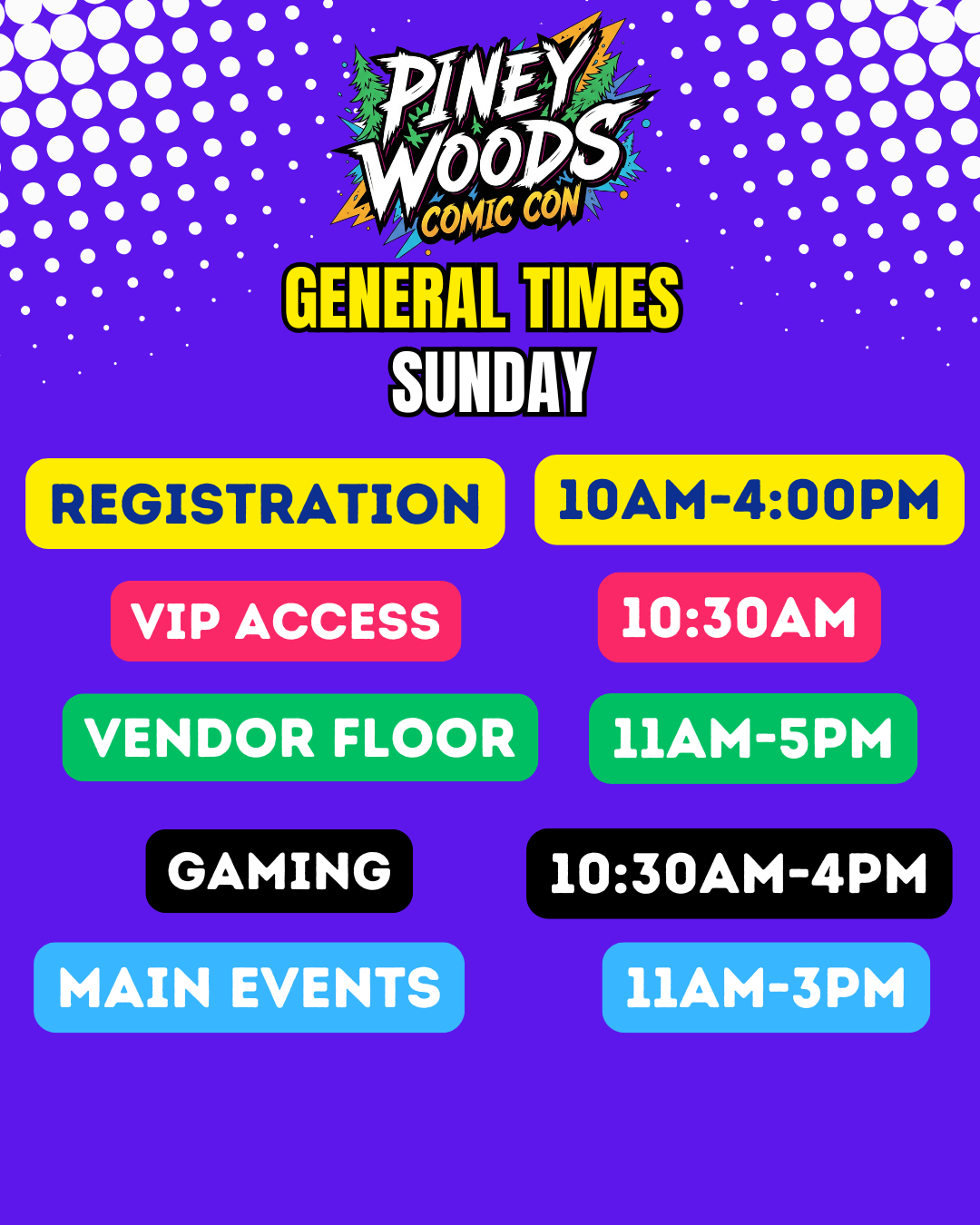 PINEY WOODS COMIC CON

GENERAL TIMES
SUNDAY

REGISTRATION 10AM-4:00PM

VIP ACCESS 10:30AM

VENDOR FLOOR 11AM-5PM

GAMING 10:30AM-4PM

MAIN EVENTS 11AM-3PM